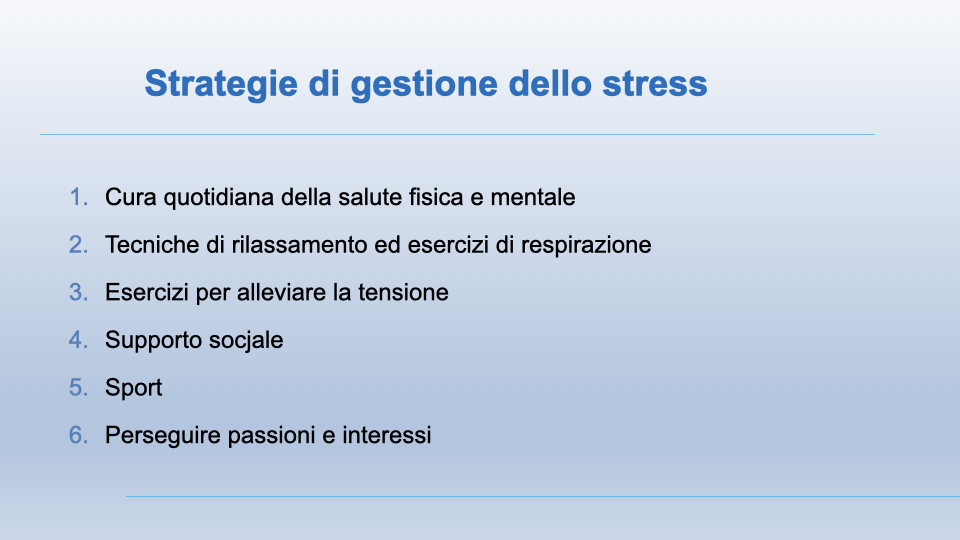 Strategie di gestione dello stress

1. Cura quotidiana della salute fisica e mentale
2. Tecniche di rilassamento ed esercizi di respirazione
3. Esercizi per alleviare la tensione
4. Supporto socjale
5. Sport
6. Perseguire passioni e interessi